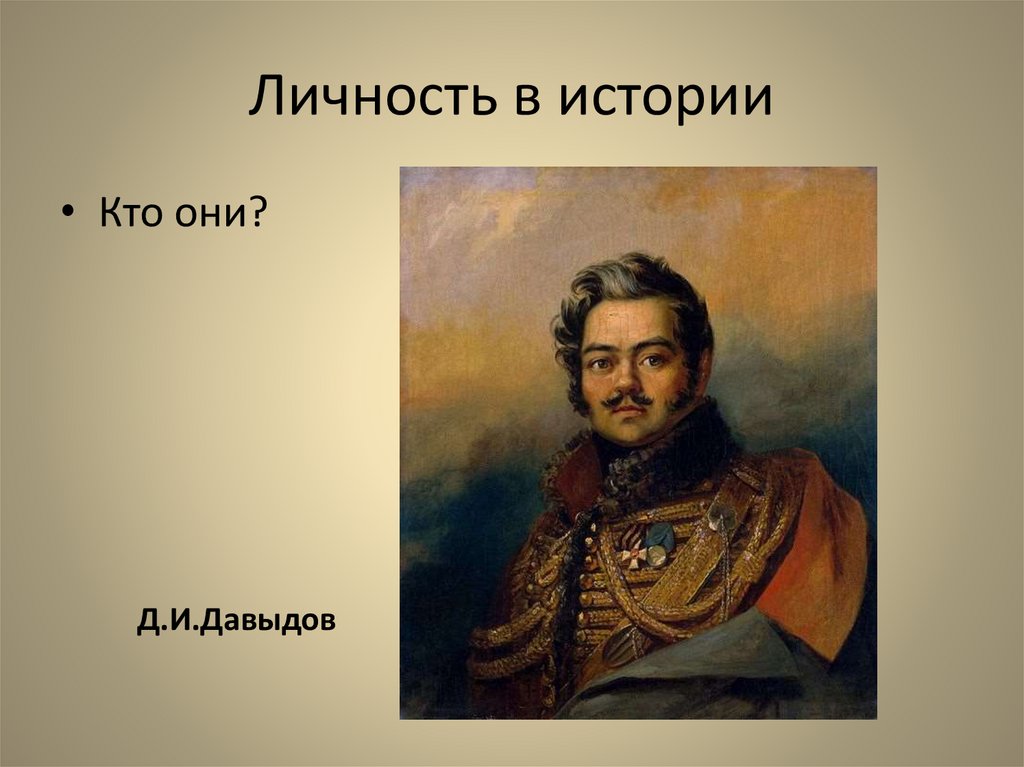 Личность в истории

• Кто они?

Д.И.Давыдов